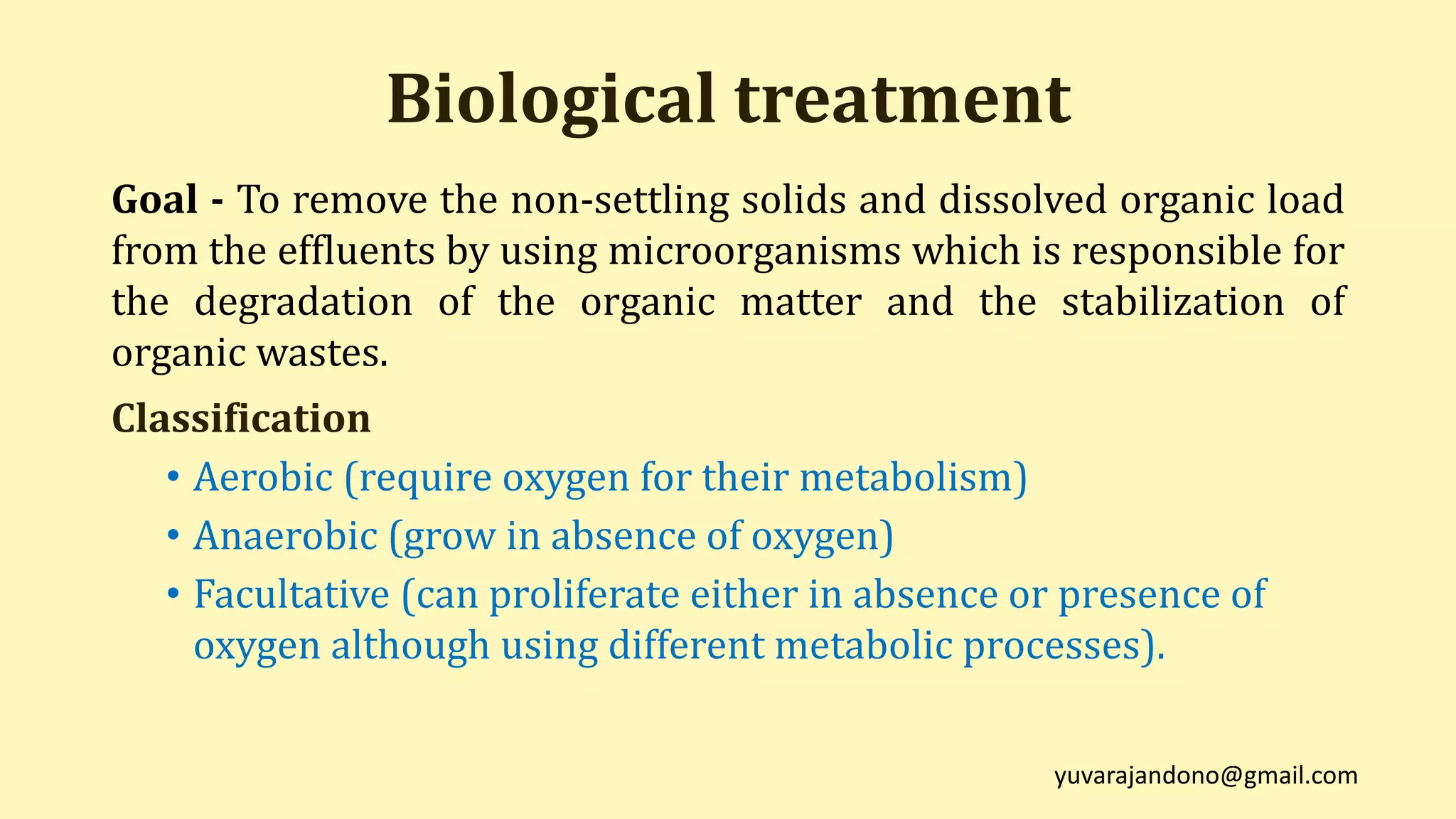 Biological treatment

Goal - To remove the non-settling solids and dissolved organic load from the effluents by using microorganisms which is responsible for the degradation of the organic matter and the stabilization of organic wastes.

Classification

• Aerobic (require oxygen for their metabolism)
• Anaerobic (grow in absence of oxygen)
• Facultative (can proliferate either in absence or presence of oxygen although using different metabolic processes).

yuvarajandono@gmail.com